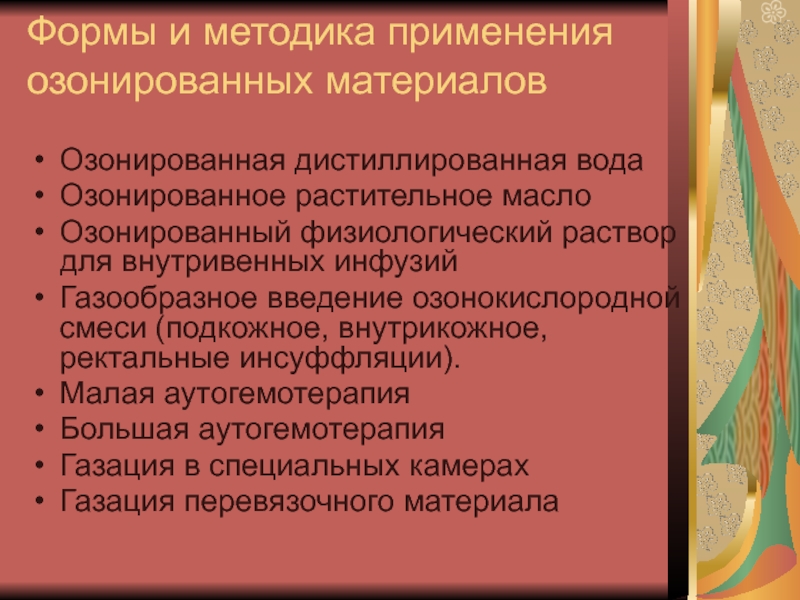 Формы и методика применения озонированных материалов

• Озонированная дистиллированная вода
• Озонированное растительное масло
• Озонированный физиологический раствор для внутривенных инфузий
• Газообразное введение озонокислородной смеси (подкожное, внутрикожное, ректальные инсуффляции).
• Малая аутогемотерапия
• Большая аутогемотерапия
• Газация в специальных камерах
• Газация перевязочного материала